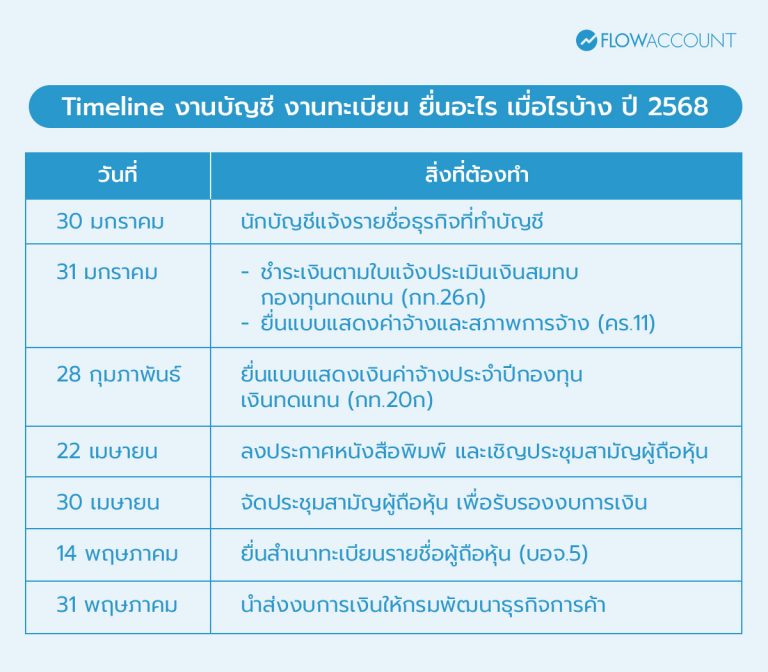 FLOWACCOUNT

Timeline งานบัญชี งานทะเบียน ยื่นอะไร เมื่อไรบ้าง ปี 2568

| วันที่ | สิ่งที่ต้องทำ |
|---|---|
| 30 มกราคม | นักบัญชีแจ้งรายชื่อธุรกิจที่ทำบัญชี |
| 31 มกราคม | - ชำระเงินตามใบแจ้งประเมินเงินสมทบกองทุนทดแทน (กท.26ก) - ยื่นแบบแสดงค่าจ้างและสภาพการจ้าง (คร.11) |
| 28 กุมภาพันธ์ | ยื่นแบบแสดงเงินค่าจ้างประจำปีกองทุนเงินทดแทน (กท.20ก) |
| 22 เมษายน | ลงประกาศหนังสือพิมพ์ และเชิญประชุมสามัญผู้ถือหุ้น |
| 30 เมษายน | จัดประชุมสามัญผู้ถือหุ้น เพื่อรับรองงบการเงิน |
| 14 พฤษภาคม | ยื่นสำเนาทะเบียนรายชื่อผู้ถือหุ้น (บอจ.5) |
| 31 พฤษภาคม | นำส่งงบการเงินให้กรมพัฒนาธุรกิจการค้า |